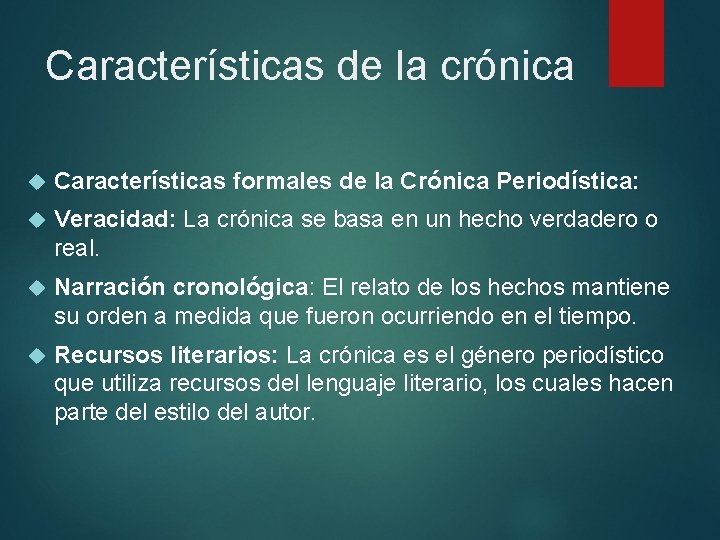 Características de la crónica

Características formales de la Crónica Periodística:

Veracidad: La crónica se basa en un hecho verdadero o real.

Narración cronológica: El relato de los hechos mantiene su orden a medida que fueron ocurriendo en el tiempo.

Recursos literarios: La crónica es el género periodístico que utiliza recursos del lenguaje literario, los cuales hacen parte del estilo del autor.